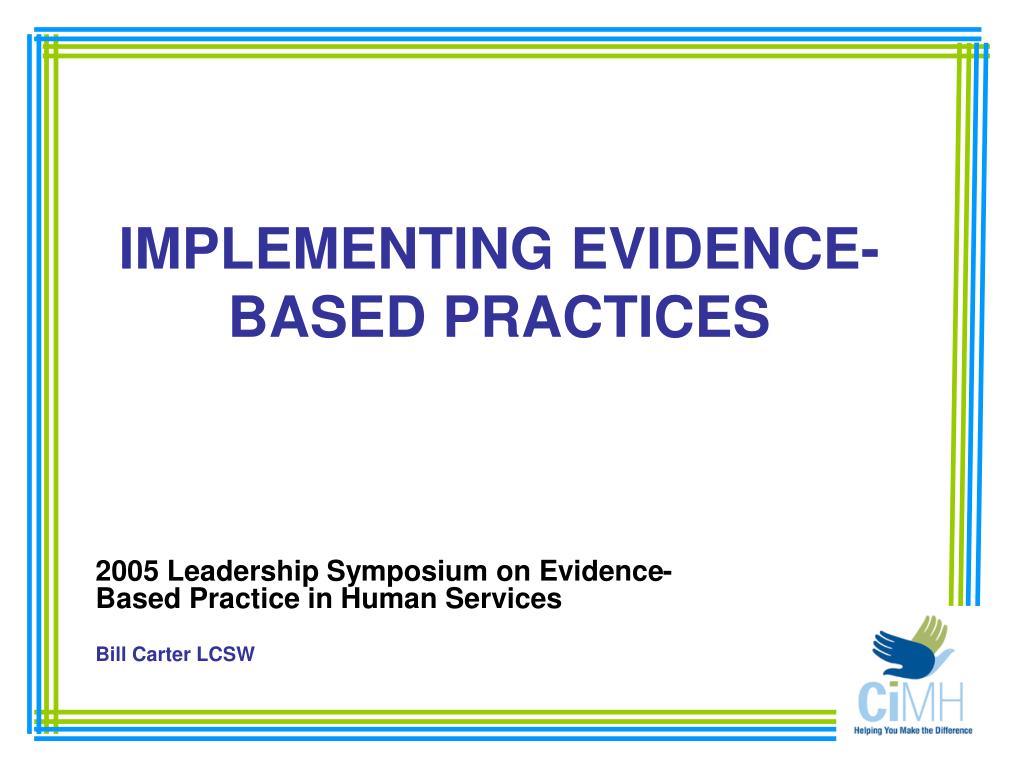 IMPLEMENTING EVIDENCE-BASED PRACTICES

2005 Leadership Symposium on Evidence-Based Practice in Human Services

Bill Carter LCSW

CiMH
Helping You Make the Difference